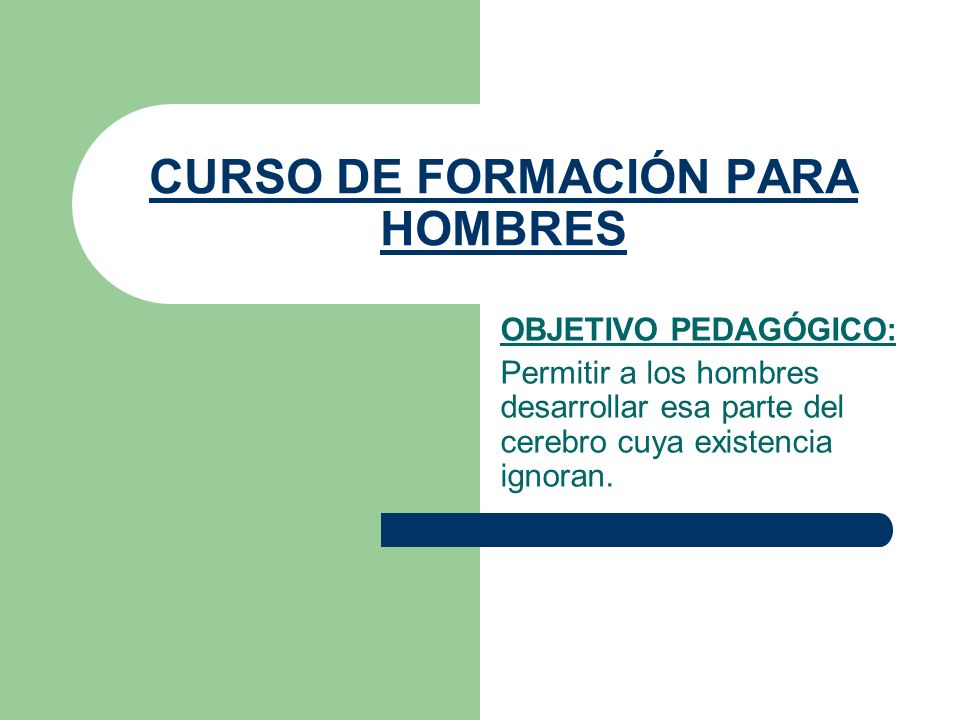 CURSO DE FORMACIÓN PARA HOMBRES

OBJETIVO PEDAGÓGICO:

Permitir a los hombres desarrollar esa parte del cerebro cuya existencia ignoran.